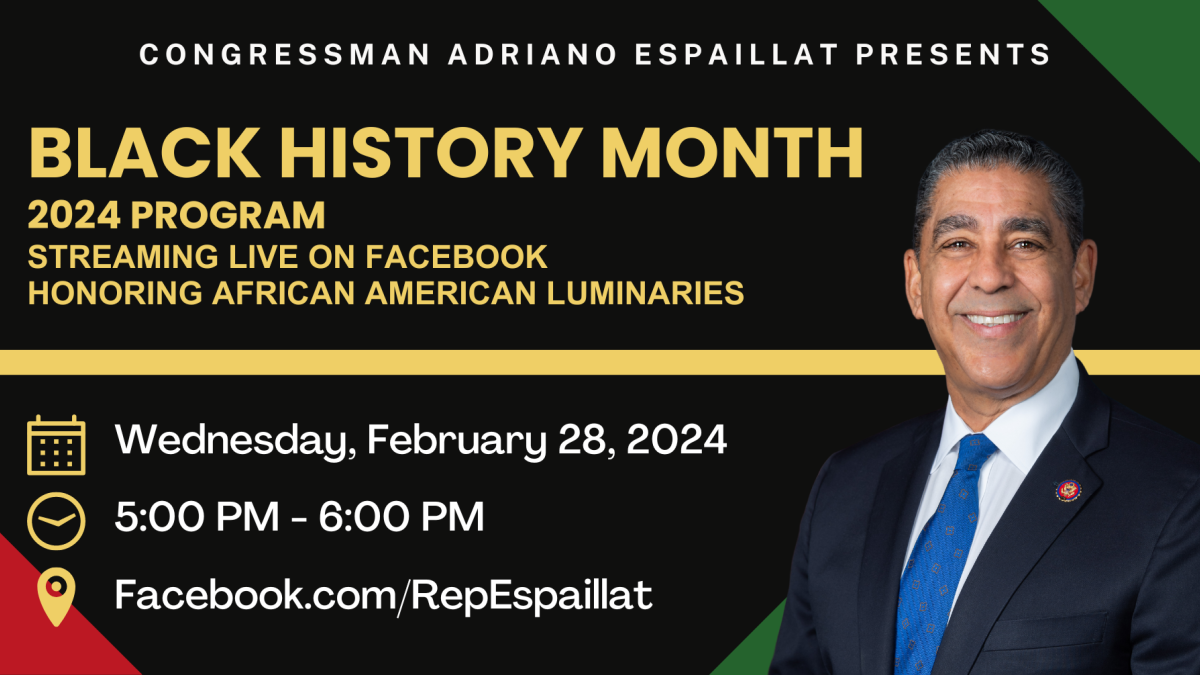 CONGRESSMAN ADRIANO ESPAILLAT PRESENTS

BLACK HISTORY MONTH
2024 PROGRAM
STREAMING LIVE ON FACEBOOK
HONORING AFRICAN AMERICAN LUMINARIES

Wednesday, February 28, 2024

5:00 PM - 6:00 PM

Facebook.com/RepEspaillat